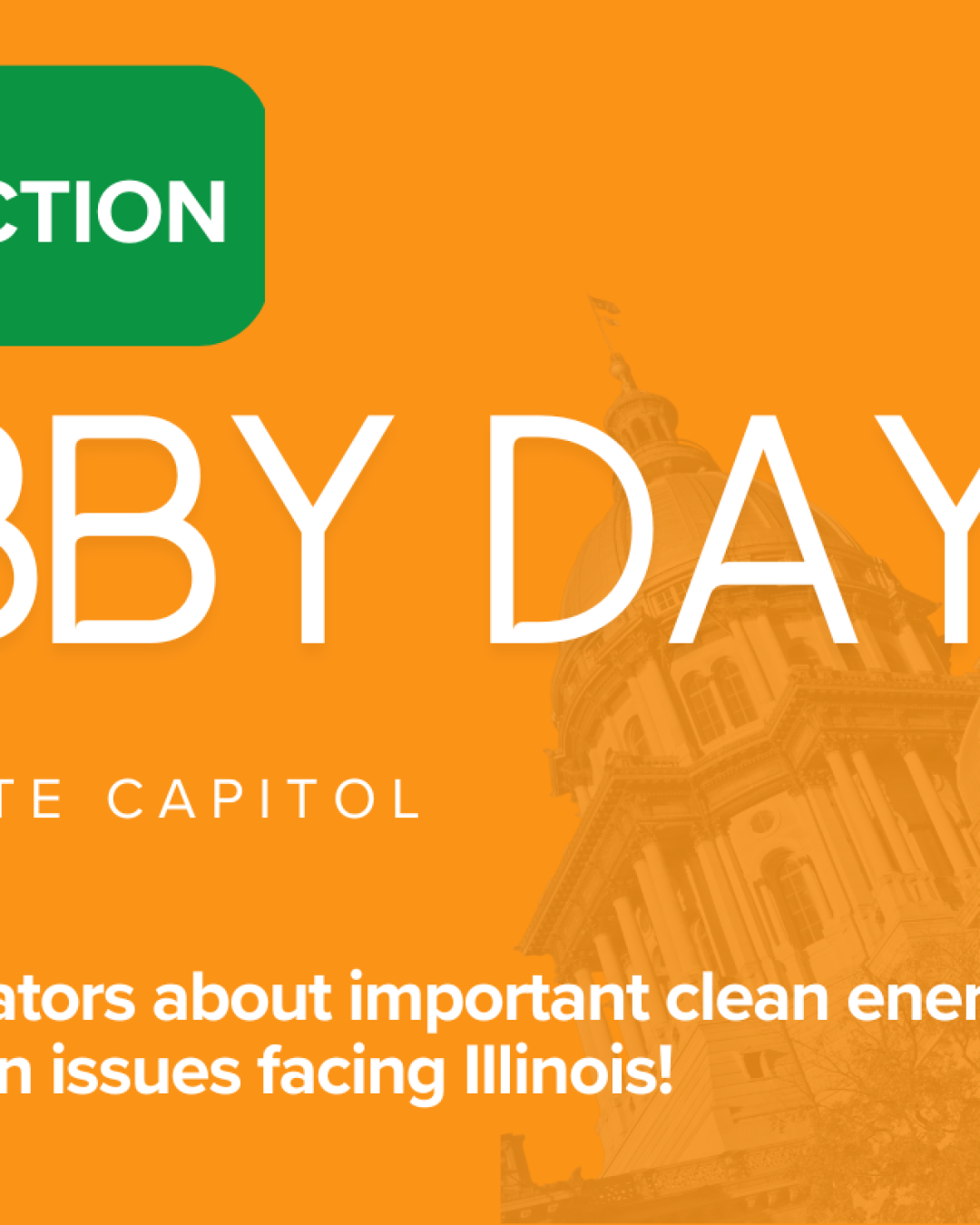 CTION

BBY DAY

TE CAPITOL

ators about important clean ener
n issues facing Illinois!